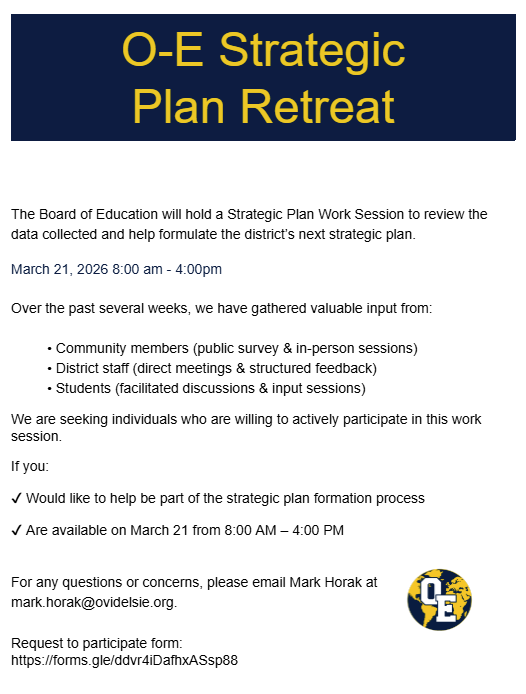 O-E Strategic Plan Retreat

The Board of Education will hold a Strategic Plan Work Session to review the data collected and help formulate the district's next strategic plan.

March 21, 2026 8:00 am - 4:00pm

Over the past several weeks, we have gathered valuable input from:

• Community members (public survey & in-person sessions)
• District staff (direct meetings & structured feedback)
• Students (facilitated discussions & input sessions)

We are seeking individuals who are willing to actively participate in this work session.

If you:

✓ Would like to help be part of the strategic plan formation process

✓ Are available on March 21 from 8:00 AM – 4:00 PM

For any questions or concerns, please email Mark Horak at mark.horak@ovidelsie.org.

OE

Request to participate form:
https://forms.gle/ddvr4iDafhxASsp88